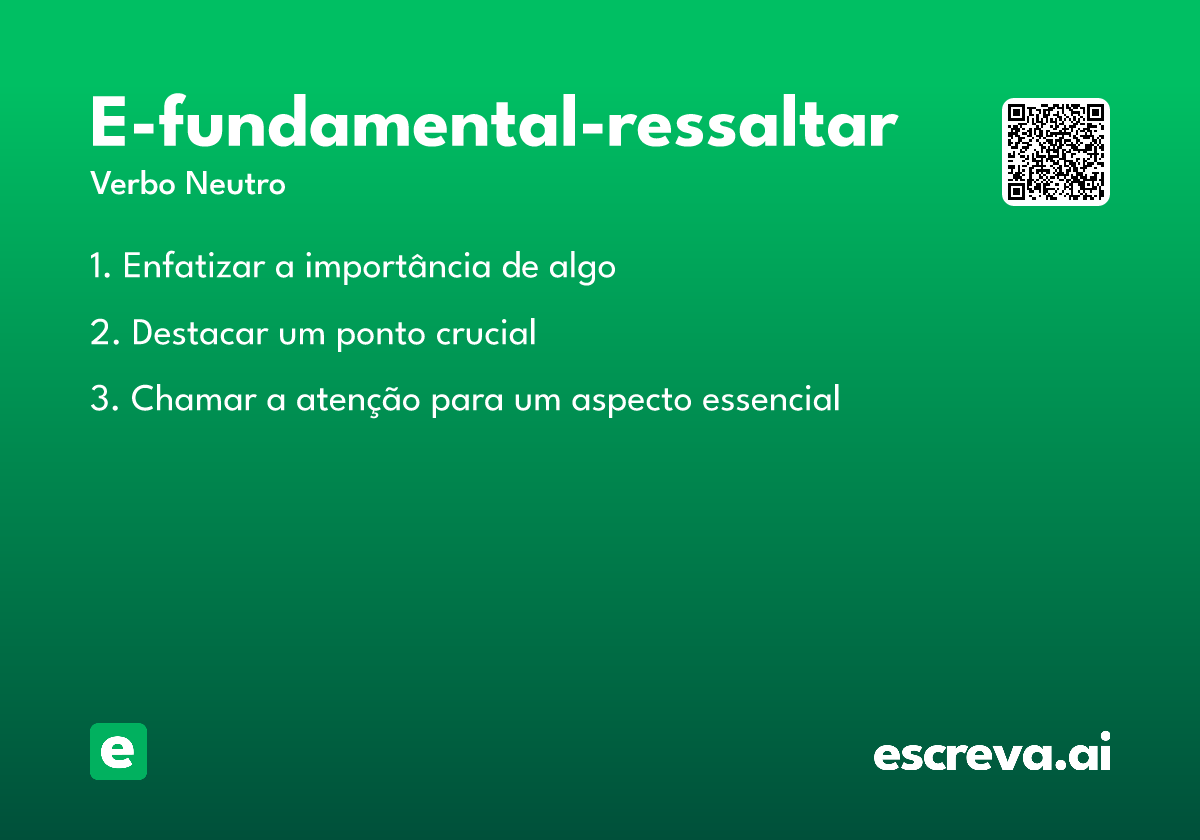 E-fundamental-ressaltar
Verbo Neutro

1. Enfatizar a importância de algo

2. Destacar um ponto crucial

3. Chamar a atenção para um aspecto essencial

e

escreva.ai